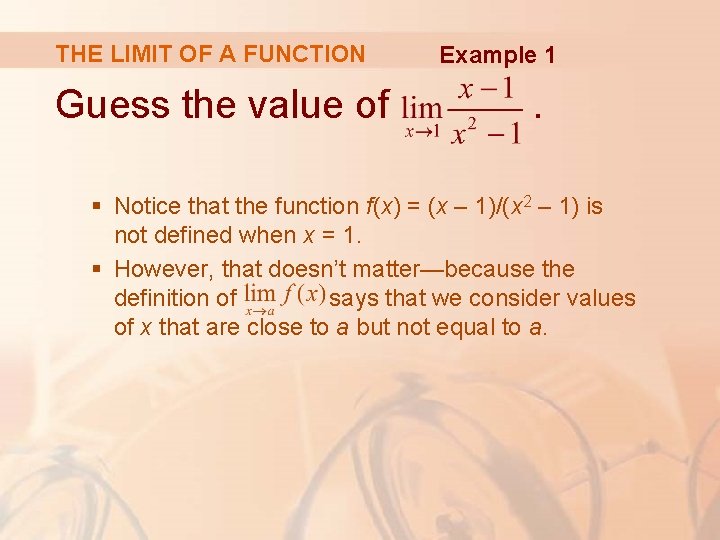 THE LIMIT OF A FUNCTION

Example 1

Guess the value of $\lim_{x \to 1} \frac{x-1}{x^2-1}$.

▪ Notice that the function $f(x) = (x - 1)/(x^2 - 1)$ is not defined when $x = 1$.

▪ However, that doesn't matter—because the definition of $\lim_{x \to a} f(x)$ says that we consider values of $x$ that are close to $a$ but not equal to $a$.